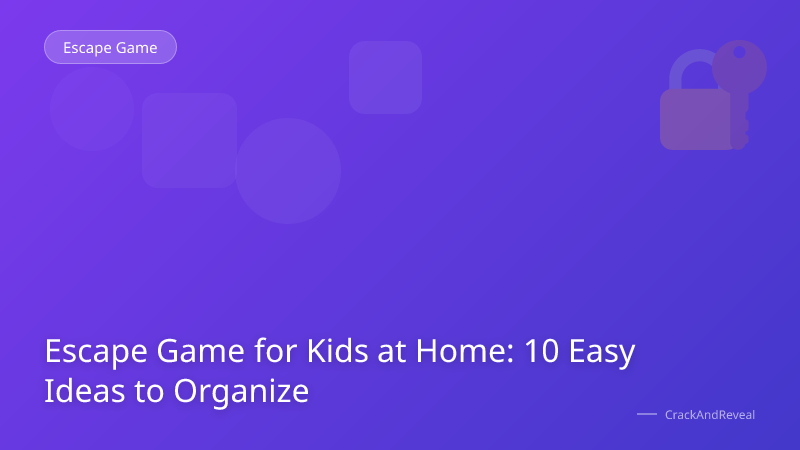 Escape Game

Escape Game for Kids at Home: 10 Easy Ideas to Organize

CrackAndReveal